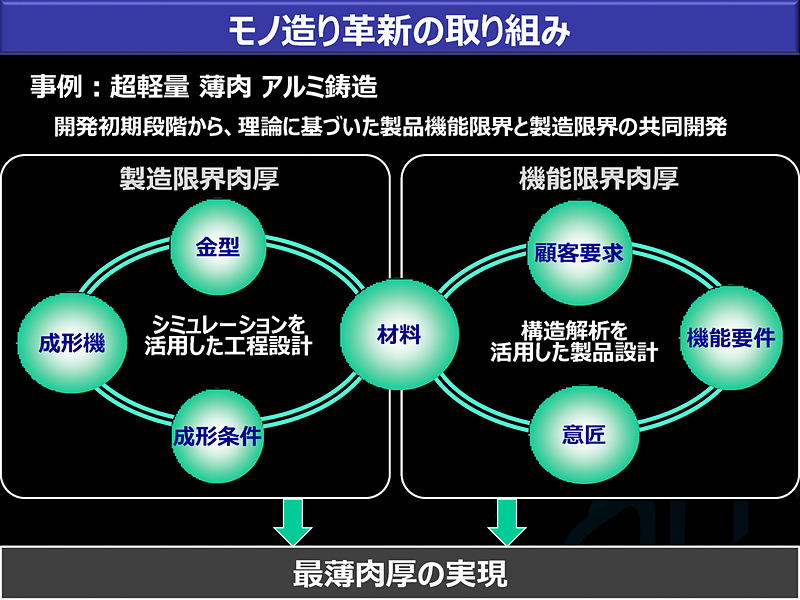 モノ造り革新の取り組み

事例：超軽量 薄肉 アルミ鋳造

開発初期段階から、理論に基づいた製品機能限界と製造限界の共同開発

製造限界肉厚

金型

成形機

シミュレーションを活用した工程設計

成形条件

材料

機能限界肉厚

顧客要求

構造解析を活用した製品設計

機能要件

意匠

最薄肉厚の実現